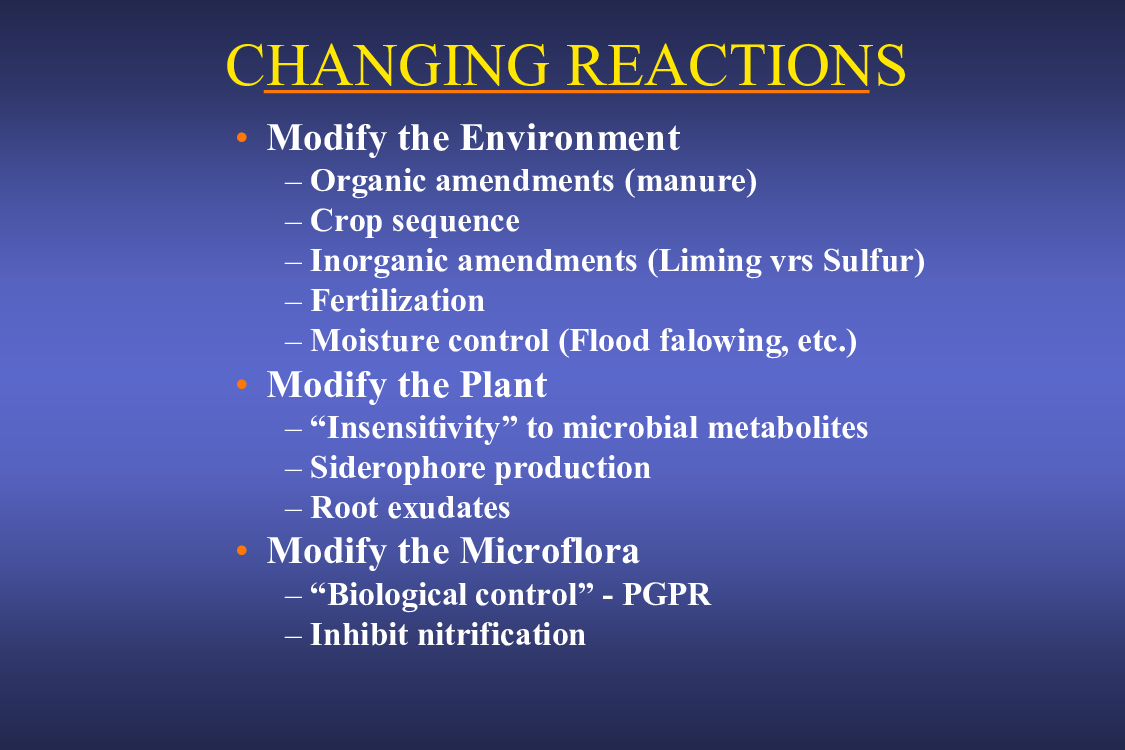 CHANGING REACTIONS

• Modify the Environment
 – Organic amendments (manure)
 – Crop sequence
 – Inorganic amendments (Liming vrs Sulfur)
 – Fertilization
 – Moisture control (Flood falowing, etc.)
• Modify the Plant
 – “Insensitivity” to microbial metabolites
 – Siderophore production
 – Root exudates
• Modify the Microflora
 – “Biological control” - PGPR
 – Inhibit nitrification